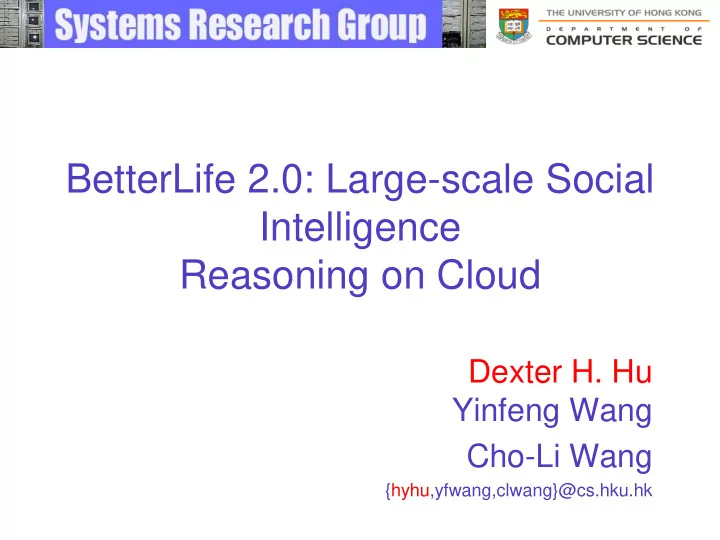 Systems Research Group

THE UNIVERSITY OF HONG KONG
DEPARTMENT OF
COMPUTER SCIENCE

BetterLife 2.0: Large-scale Social Intelligence
Reasoning on Cloud

Dexter H. Hu
Yinfeng Wang
Cho-Li Wang
{hyhu,yfwang,clwang}@cs.hku.hk